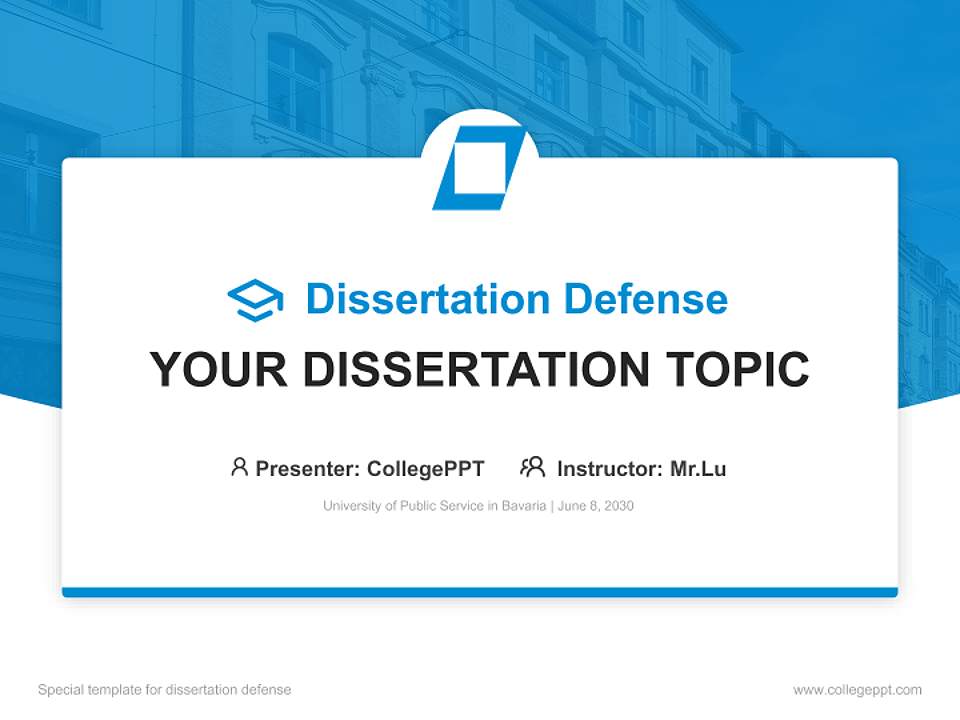 Dissertation Defense

YOUR DISSERTATION TOPIC

Presenter: CollegePPT Instructor: Mr.Lu

University of Public Service in Bavaria | June 8, 2030

Special template for dissertation defense

www.collegeppt.com